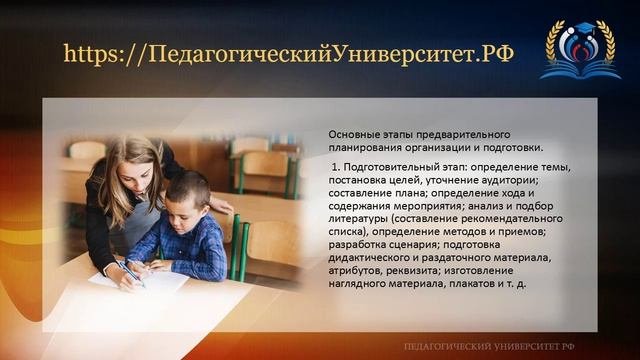 https://ПедагогическийУниверситет.РФ

Основные этапы предварительного планирования организации и подготовки.

1. Подготовительный этап: определение темы, постановка целей, уточнение аудитории; составление плана; определение хода и содержания мероприятия; анализ и подбор литературы (составление рекомендательного списка), определение методов и приемов; разработка сценария; подготовка дидактического и раздаточного материала, атрибутов, реквизита; изготовление наглядного материала, плакатов и т. д.

ПЕДАГОГИЧЕСКИЙ УНИВЕРСИТЕТ РФ